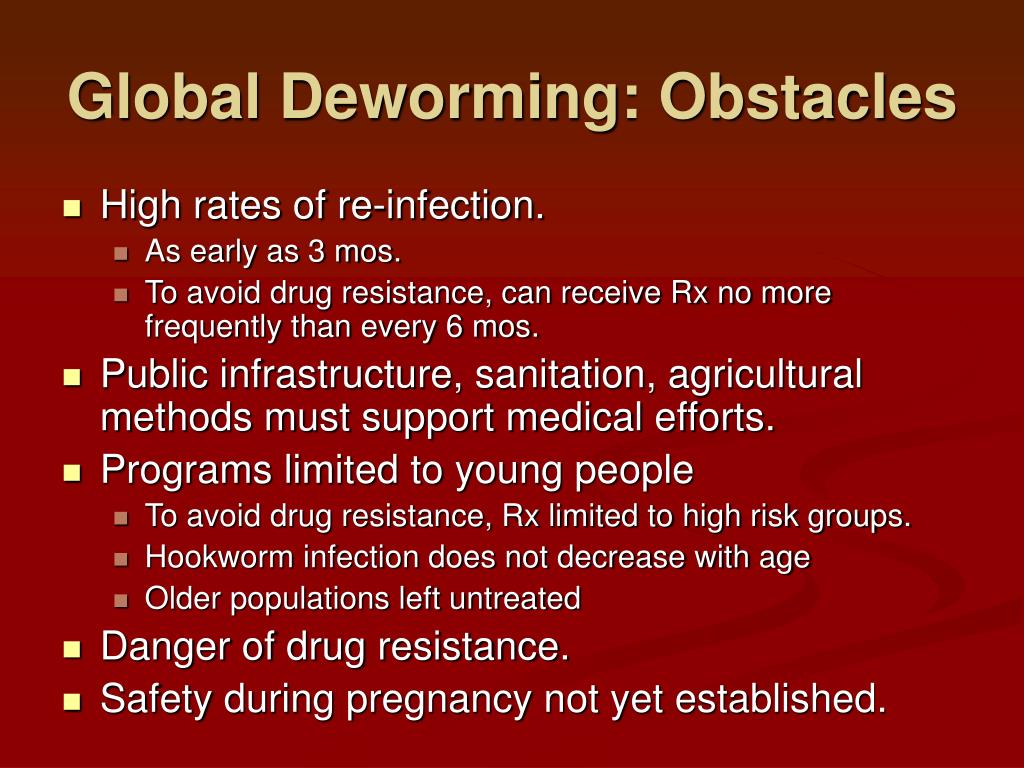 Global Deworming: Obstacles

- High rates of re-infection.
  - As early as 3 mos.
  - To avoid drug resistance, can receive Rx no more frequently than every 6 mos.
- Public infrastructure, sanitation, agricultural methods must support medical efforts.
- Programs limited to young people
  - To avoid drug resistance, Rx limited to high risk groups.
  - Hookworm infection does not decrease with age
  - Older populations left untreated
- Danger of drug resistance.
- Safety during pregnancy not yet established.